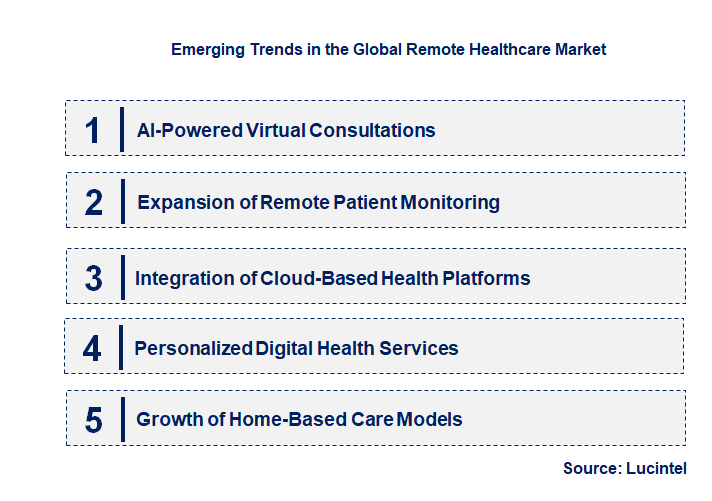 Emerging Trends in the Global Remote Healthcare Market

1 AI-Powered Virtual Consultations

2 Expansion of Remote Patient Monitoring

3 Integration of Cloud-Based Health Platforms

4 Personalized Digital Health Services

5 Growth of Home-Based Care Models

Source: Lucintel